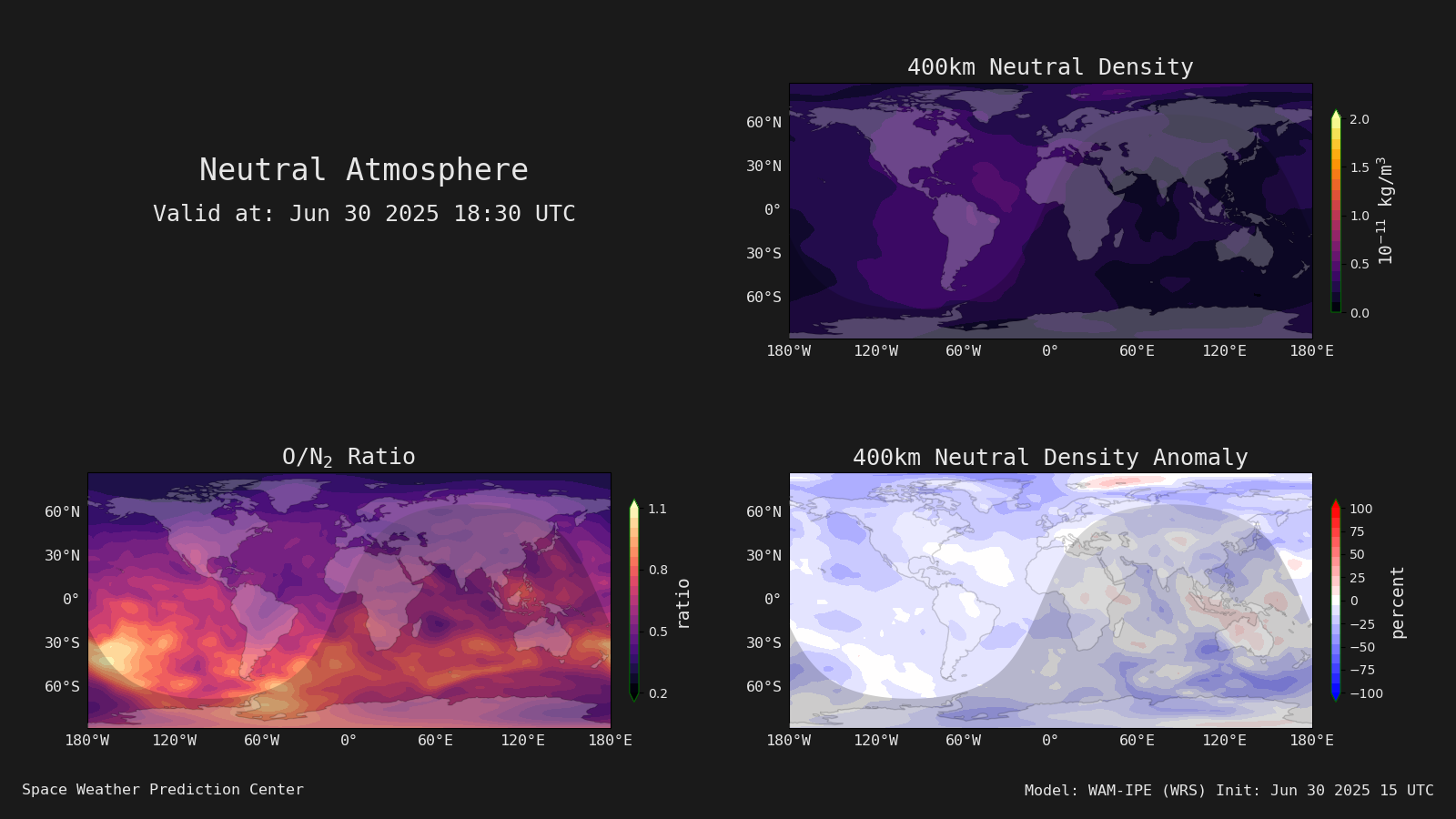 Neutral Atmosphere
Valid at: Jun 30 2025 18:30 UTC

400km Neutral Density

60°N
30°N
0°
30°S
60°S
180°W 120°W 60°W 0° 60°E 120°E 180°E

2.0
1.5
1.0
0.5
0.0
$10^{-11}$ kg/m$^3$

O/N$_2$ Ratio

60°N
30°N
0°
30°S
60°S
180°W 120°W 60°W 0° 60°E 120°E 180°E

1.1
0.8
0.5
0.2
ratio

400km Neutral Density Anomaly

60°N
30°N
0°
30°S
60°S
180°W 120°W 60°W 0° 60°E 120°E 180°E

100
75
50
25
0
−25
−50
−75
−100
percent

Space Weather Prediction Center

Model: WAM-IPE (WRS) Init: Jun 30 2025 15 UTC